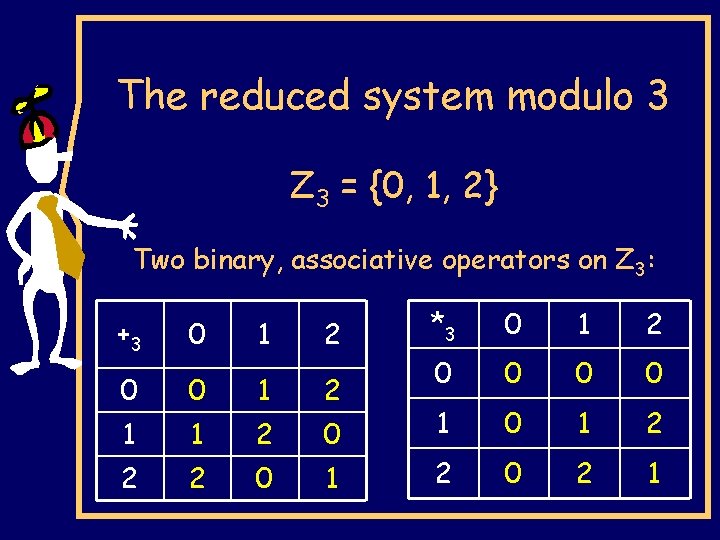 The reduced system modulo 3

$Z_3 = \{0, 1, 2\}$

Two binary, associative operators on $Z_3$:

| $+_3$ | 0 | 1 | 2 |
|---|---|---|---|
| 0 | 0 | 1 | 2 |
| 1 | 1 | 2 | 0 |
| 2 | 2 | 0 | 1 |

| $*_3$ | 0 | 1 | 2 |
|---|---|---|---|
| 0 | 0 | 0 | 0 |
| 1 | 0 | 1 | 2 |
| 2 | 0 | 2 | 1 |